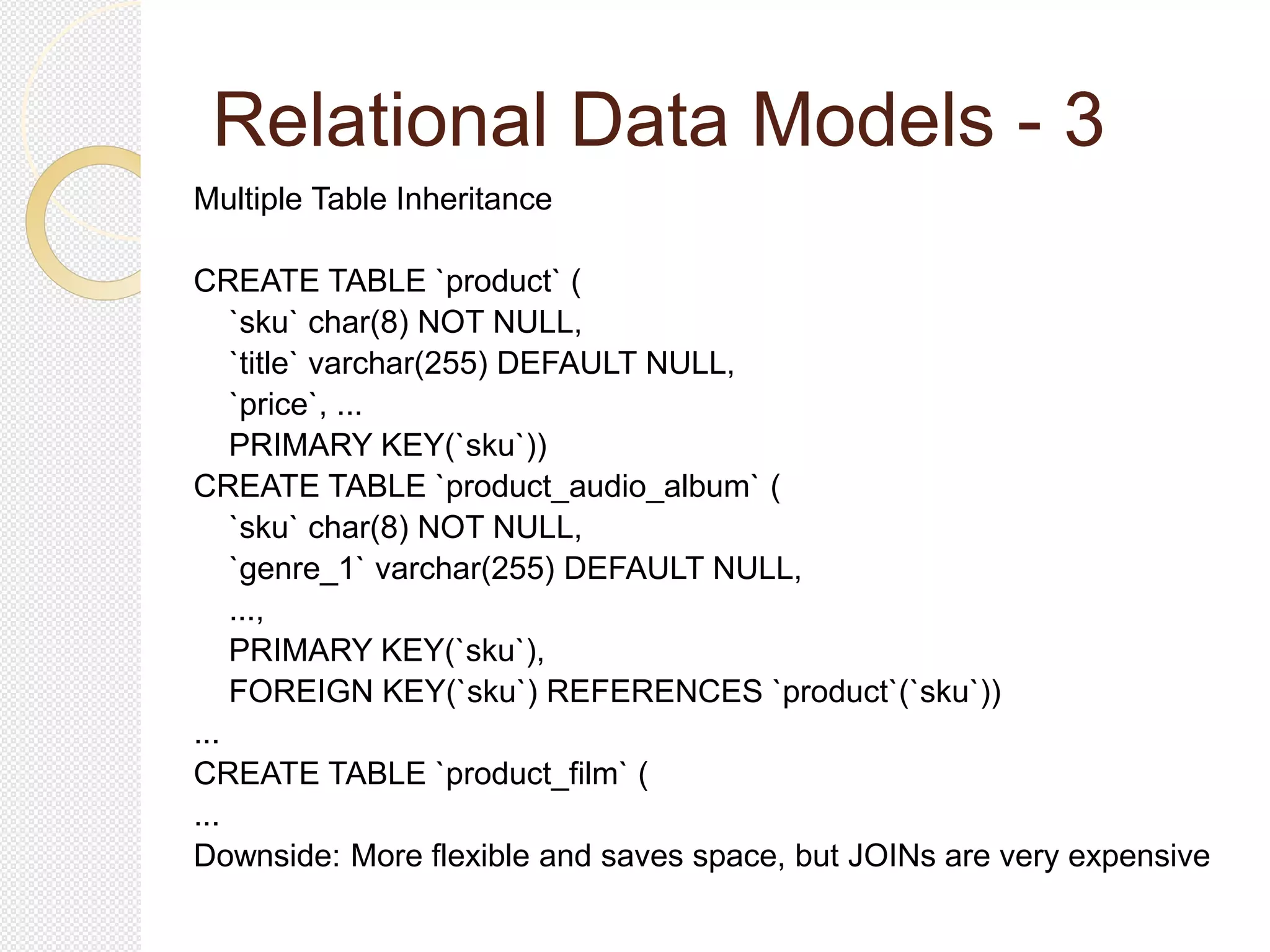 Relational Data Models - 3

Multiple Table Inheritance

CREATE TABLE `product` (
`sku` char(8) NOT NULL,
`title` varchar(255) DEFAULT NULL,
`price`, ...
PRIMARY KEY(`sku`))
CREATE TABLE `product_audio_album` (
`sku` char(8) NOT NULL,
`genre_1` varchar(255) DEFAULT NULL,
...,
PRIMARY KEY(`sku`),
FOREIGN KEY(`sku`) REFERENCES `product`(`sku`))
...
CREATE TABLE `product_film` (
...
Downside: More flexible and saves space, but JOINs are very expensive